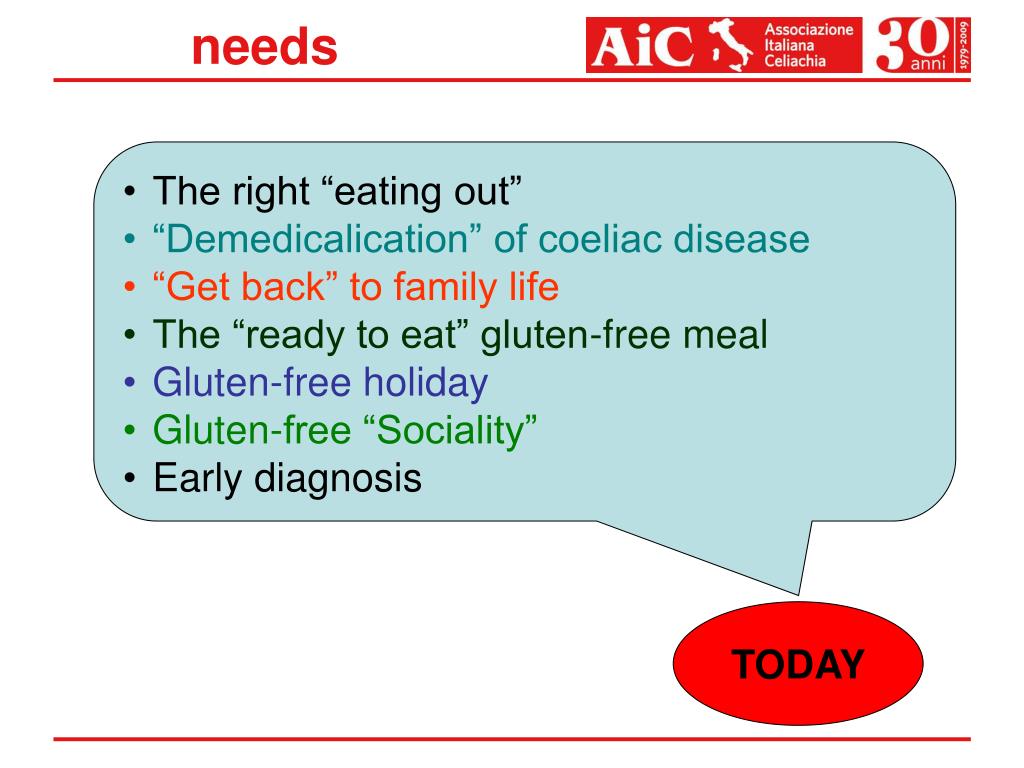 needs

AiC Associazione Italiana Celiachia 30 anni 1979-2009

• The right “eating out”
• “Demedicalication” of coeliac disease
• “Get back” to family life
• The “ready to eat” gluten-free meal
• Gluten-free holiday
• Gluten-free “Sociality”
• Early diagnosis

TODAY